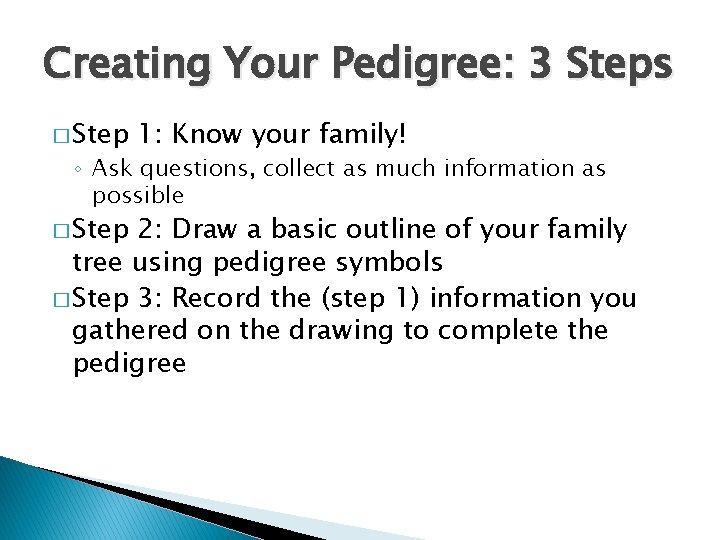 Creating Your Pedigree: 3 Steps

□ Step 1: Know your family!

◦ Ask questions, collect as much information as possible

□ Step 2: Draw a basic outline of your family tree using pedigree symbols

□ Step 3: Record the (step 1) information you gathered on the drawing to complete the pedigree